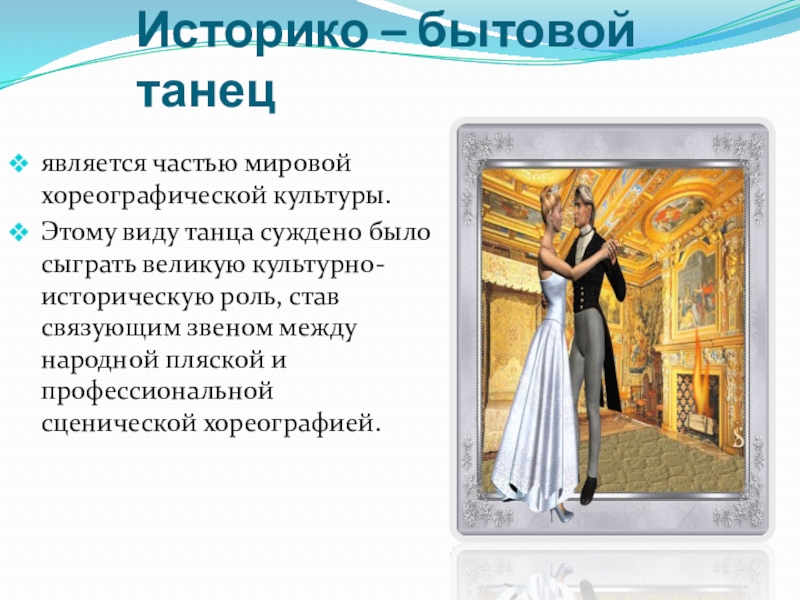 Историко – бытовой танец

является частью мировой хореографической культуры.

Этому виду танца суждено было сыграть великую культурно-историческую роль, став связующим звеном между народной пляской и профессиональной сценической хореографией.